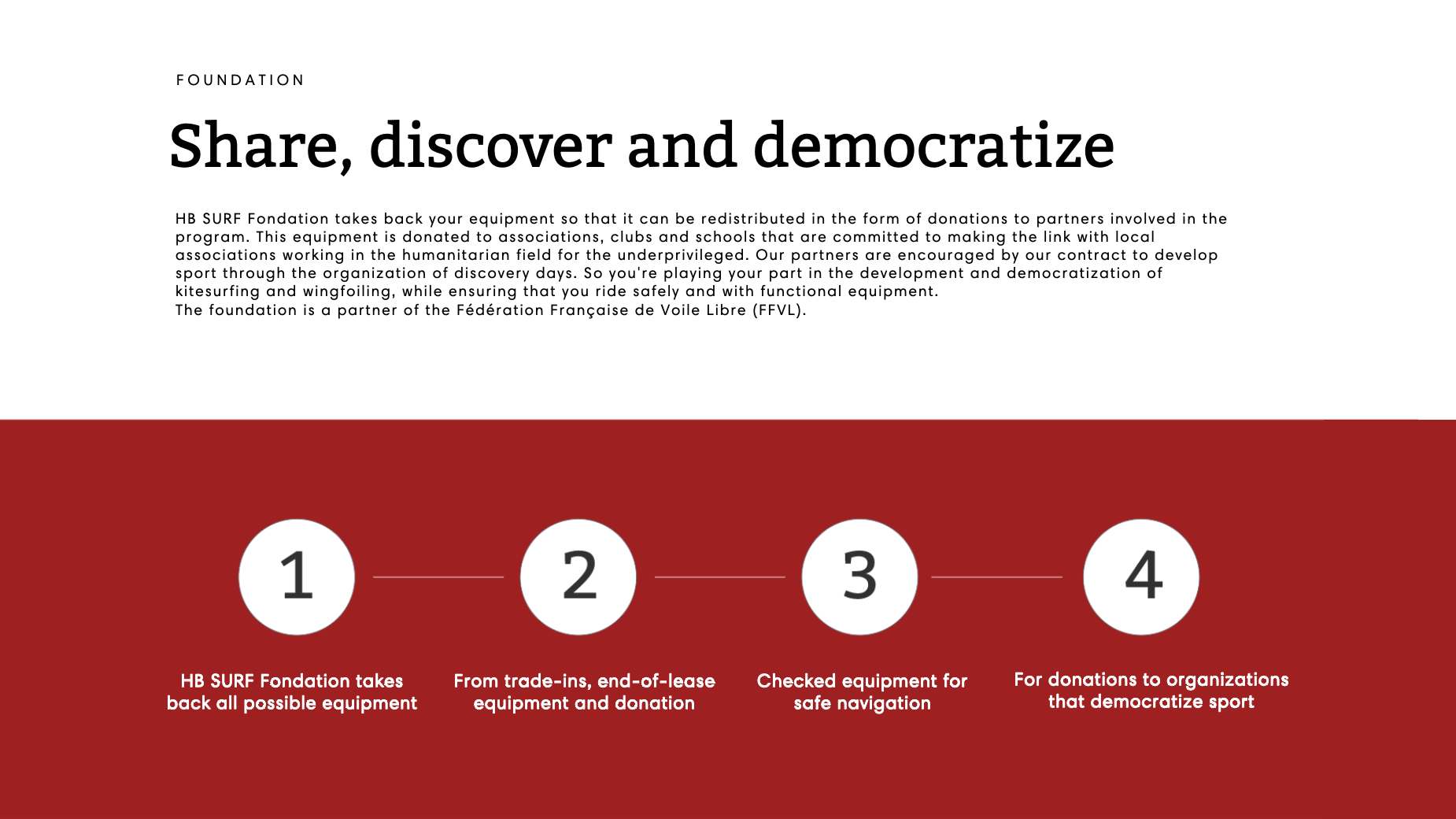 FOUNDATION

Share, discover and democratize

HB SURF Fondation takes back your equipment so that it can be redistributed in the form of donations to partners involved in the program. This equipment is donated to associations, clubs and schools that are committed to making the link with local associations working in the humanitarian field for the underprivileged. Our partners are encouraged by our contract to develop sport through the organization of discovery days. So you're playing your part in the development and democratization of kitesurfing and wingfoiling, while ensuring that you ride safely and with functional equipment.
The foundation is a partner of the Fédération Française de Voile Libre (FFVL).

1

2

3

4

HB SURF Fondation takes back all possible equipment

From trade-ins, end-of-lease equipment and donation

Checked equipment for safe navigation

For donations to organizations that democratize sport